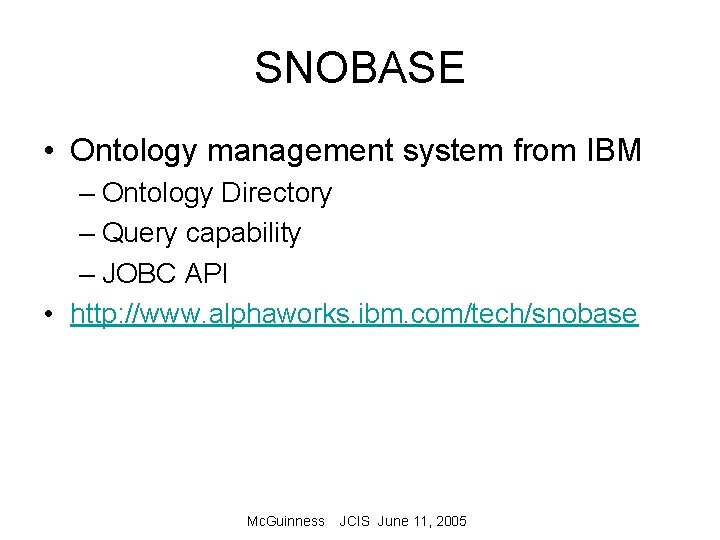 SNOBASE

• Ontology management system from IBM
– Ontology Directory
– Query capability
– JOBC API
• http://www.alphaworks.ibm.com/tech/snobase

McGuinness JCIS June 11, 2005